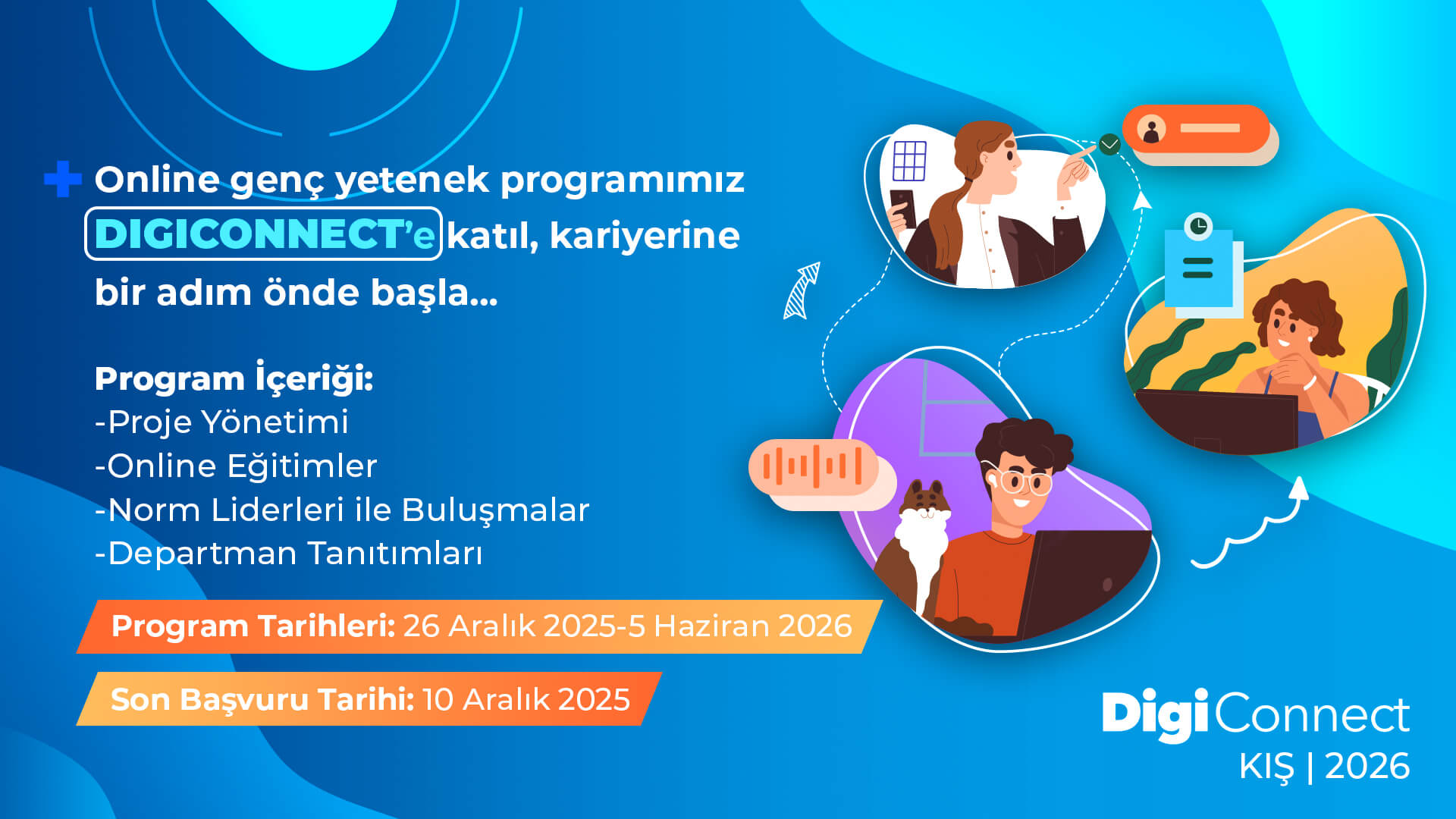 Online genç yetenek programımız DIGICONNECT'e katıl, kariyerine bir adım önde başla...

Program İçeriği:
-Proje Yönetimi
-Online Eğitimler
-Norm Liderleri ile Buluşmalar
-Departman Tanıtımları

Program Tarihleri: 26 Aralık 2025-5 Haziran 2026

Son Başvuru Tarihi: 10 Aralık 2025

DigiConnect
KIŞ | 2026